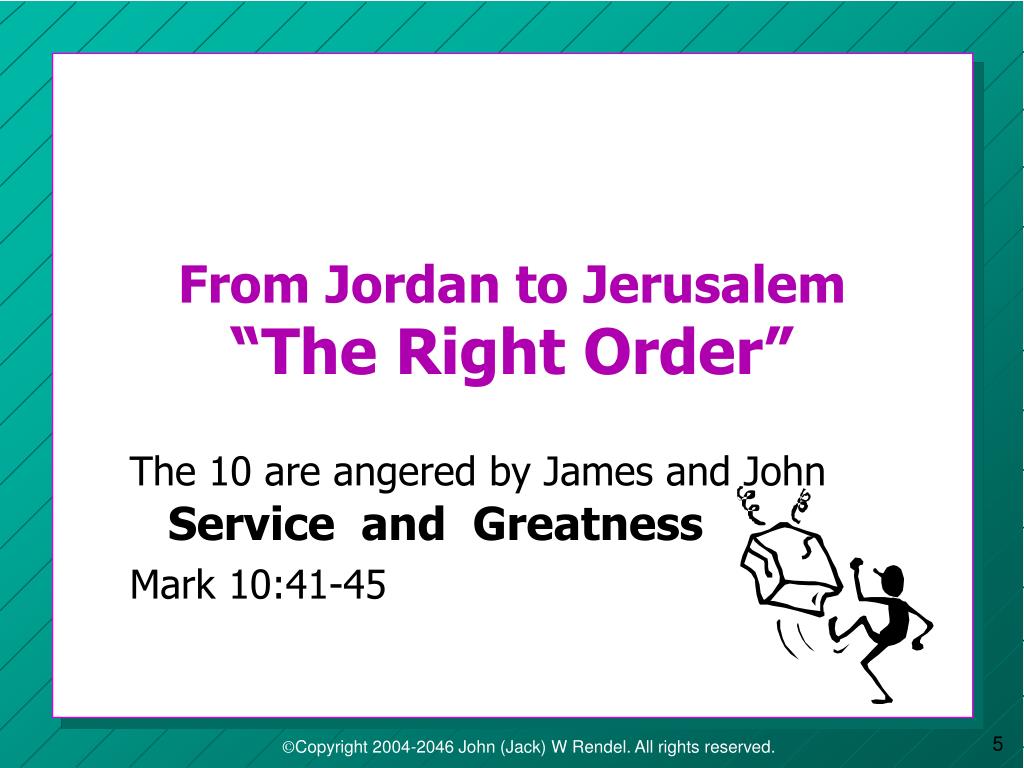 From Jordan to Jerusalem
“The Right Order”

The 10 are angered by James and John
Service and Greatness
Mark 10:41-45

©Copyright 2004-2046 John (Jack) W Rendel. All rights reserved.

5